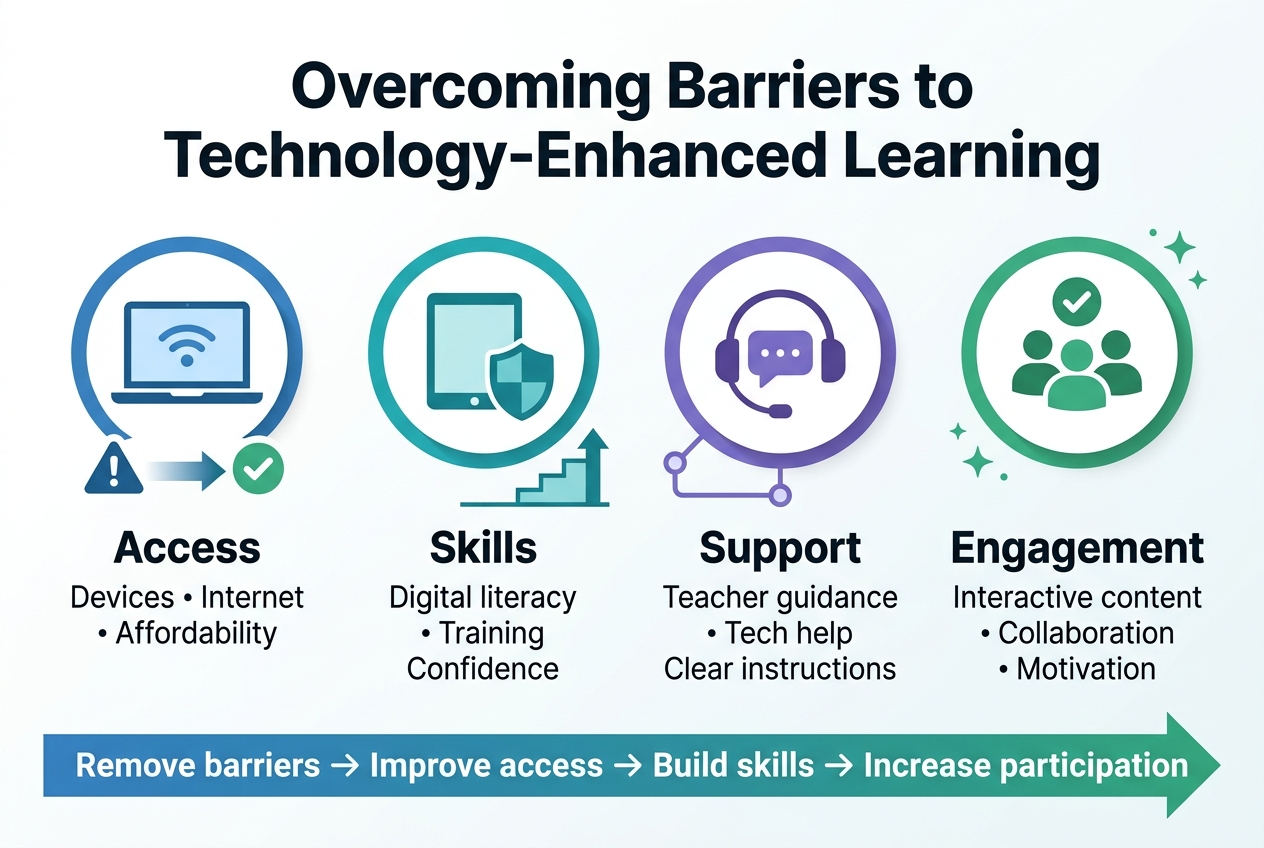 Overcoming Barriers to Technology-Enhanced Learning

Access
Devices • Internet • Affordability

Skills
Digital literacy • Training Confidence

Support
Teacher guidance • Tech help Clear instructions

Engagement
Interactive content • Collaboration • Motivation

Remove barriers → Improve access → Build skills → Increase participation